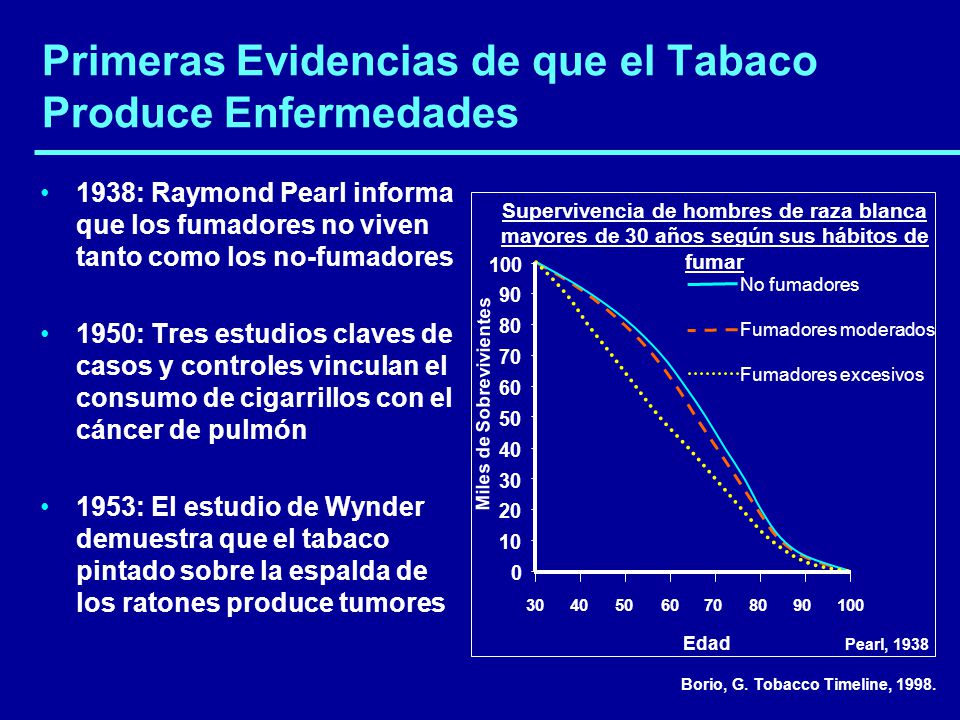 Primeras Evidencias de que el Tabaco Produce Enfermedades

• 1938: Raymond Pearl informa que los fumadores no viven tanto como los no-fumadores

• 1950: Tres estudios claves de casos y controles vinculan el consumo de cigarrillos con el cáncer de pulmón

• 1953: El estudio de Wynder demuestra que el tabaco pintado sobre la espalda de los ratones produce tumores

Supervivencia de hombres de raza blanca mayores de 30 años según sus hábitos de fumar

No fumadores
Fumadores moderados
Fumadores excesivos

Miles de Sobrevivientes

100
90
80
70
60
50
40
30
20
10
0

30 40 50 60 70 80 90 100

Edad

Pearl, 1938

Borio, G. Tobacco Timeline, 1998.